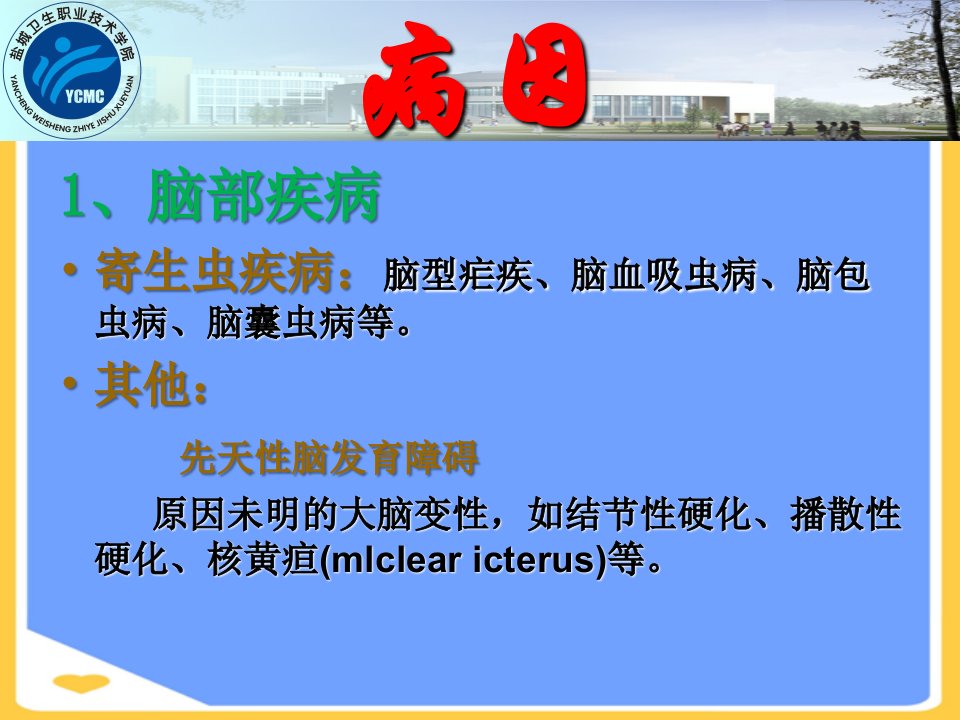 盐城卫生职业技术学院
YCMC
YANCHENG WEISHENG ZHIYE JISHU XUEYUAN

病因

1、脑部疾病

• 寄生虫疾病：脑型疟疾、脑血吸虫病、脑包虫病、脑囊虫病等。

• 其他：

先天性脑发育障碍

原因未明的大脑变性，如结节性硬化、播散性硬化、核黄疸(mlclear icterus)等。